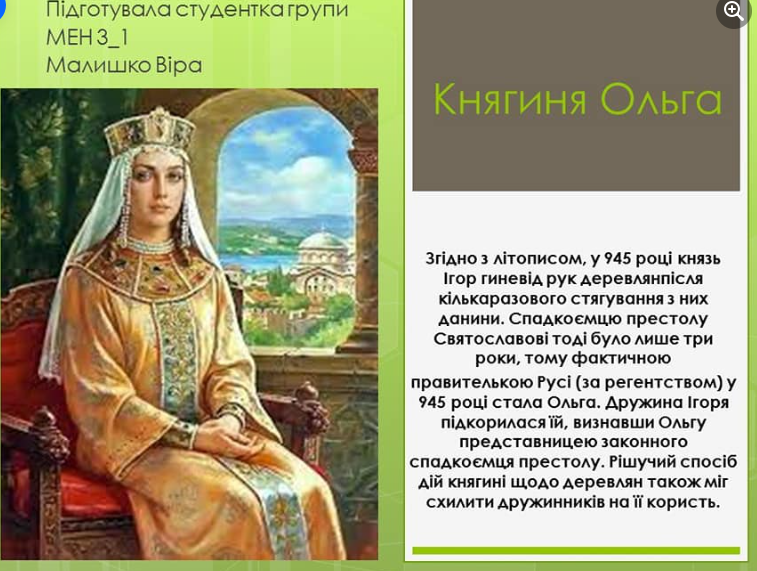 Підготувала студентка групи МЕН 3_1 Малишко Віра

Княгиня Ольга

Згідно з літописом, у 945 році князь Ігор гиневід рук деревлянпісля кількаразового стягування з них данини. Спадкоємцю престолу Святославові тоді було лише три роки, тому фактичною правителькою Русі (за регентством) у 945 році стала Ольга. Дружина Ігоря підкорилася їй, визнавши Ольгу представницею законного спадкоємця престолу. Рішучий спосіб дій княгині щодо деревлян також міг схилити дружинників на її користь.